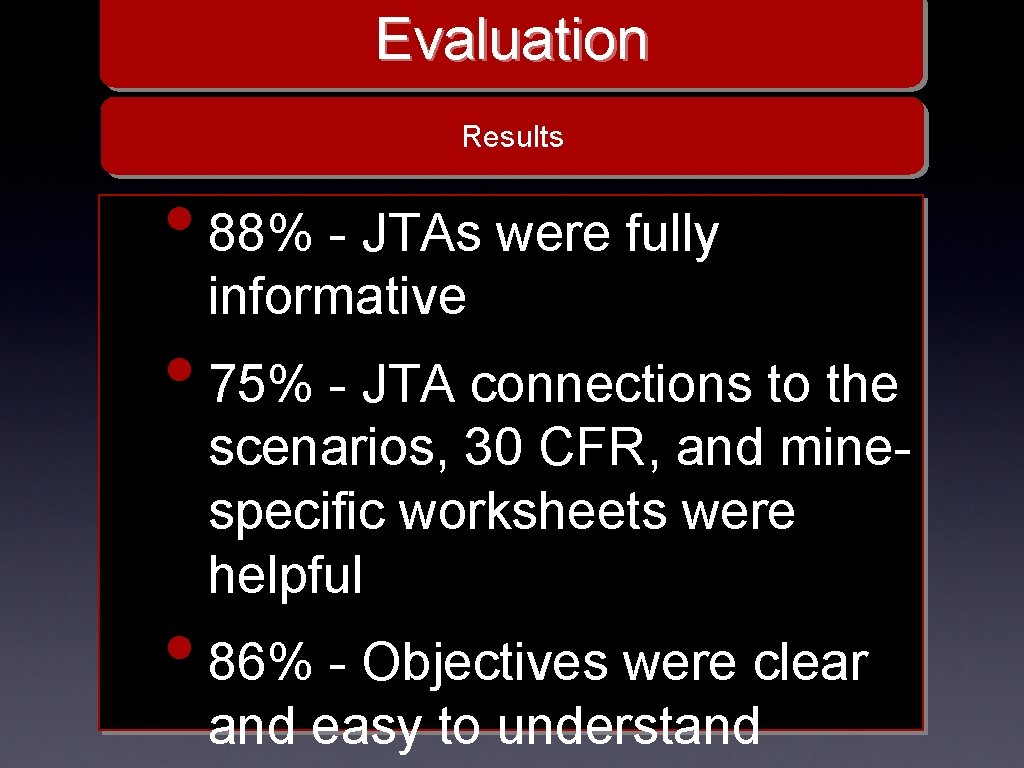 Evaluation

Results

• 88% - JTAs were fully informative

• 75% - JTA connections to the scenarios, 30 CFR, and mine-specific worksheets were helpful

• 86% - Objectives were clear and easy to understand